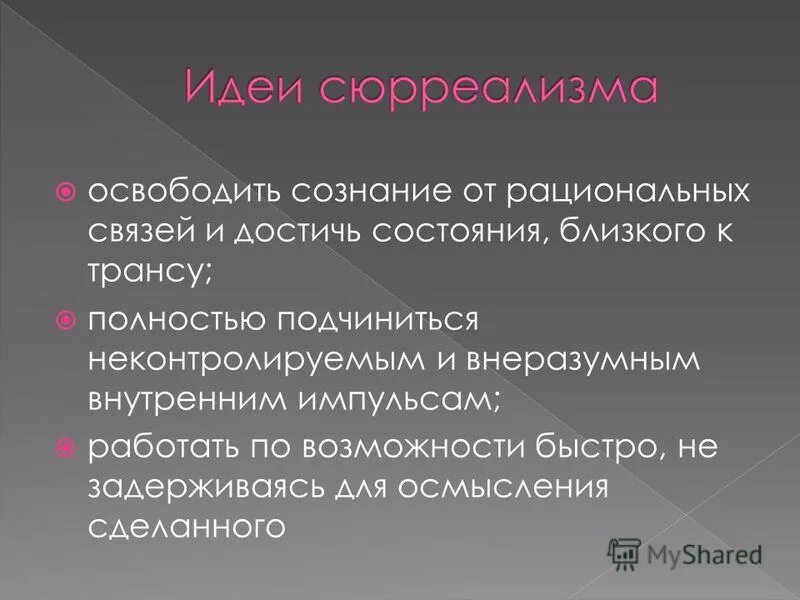 Идеи сюрреализма

освободить сознание от рациональных связей и достичь состояния, близкого к трансу;

полностью подчиниться неконтролируемым и внеразумным внутренним импульсам;

работать по возможности быстро, не задерживаясь для осмысления сделанного

MyShared